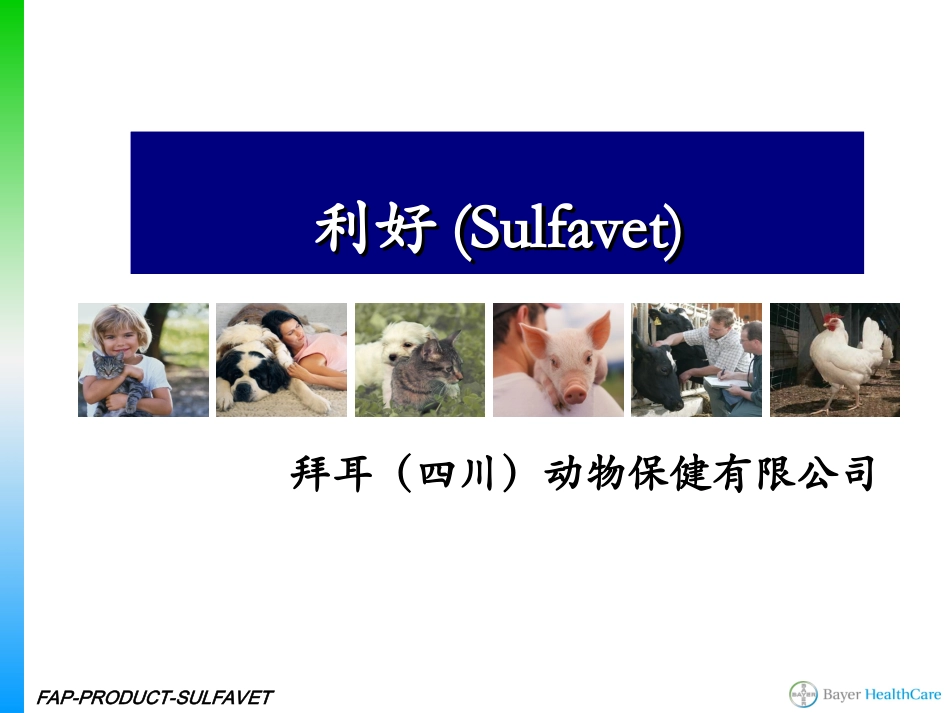 利好 (Sulfavet)

拜耳（四川）动物保健有限公司

FAP-PRODUCT-SULFAVET

BAYER Bayer HealthCare